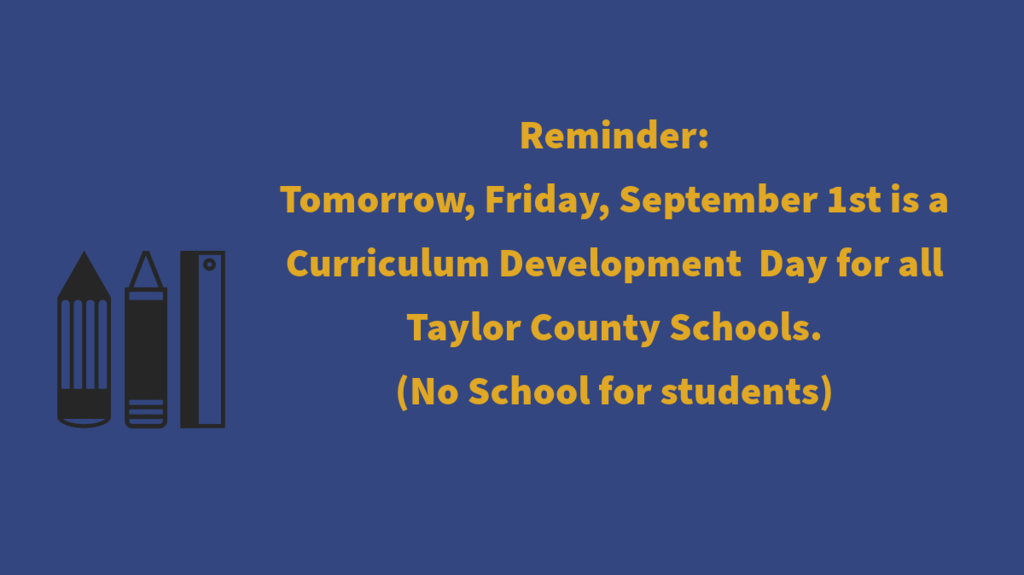 Reminder:
Tomorrow, Friday, September 1st is a Curriculum Development Day for all Taylor County Schools.
(No School for students)